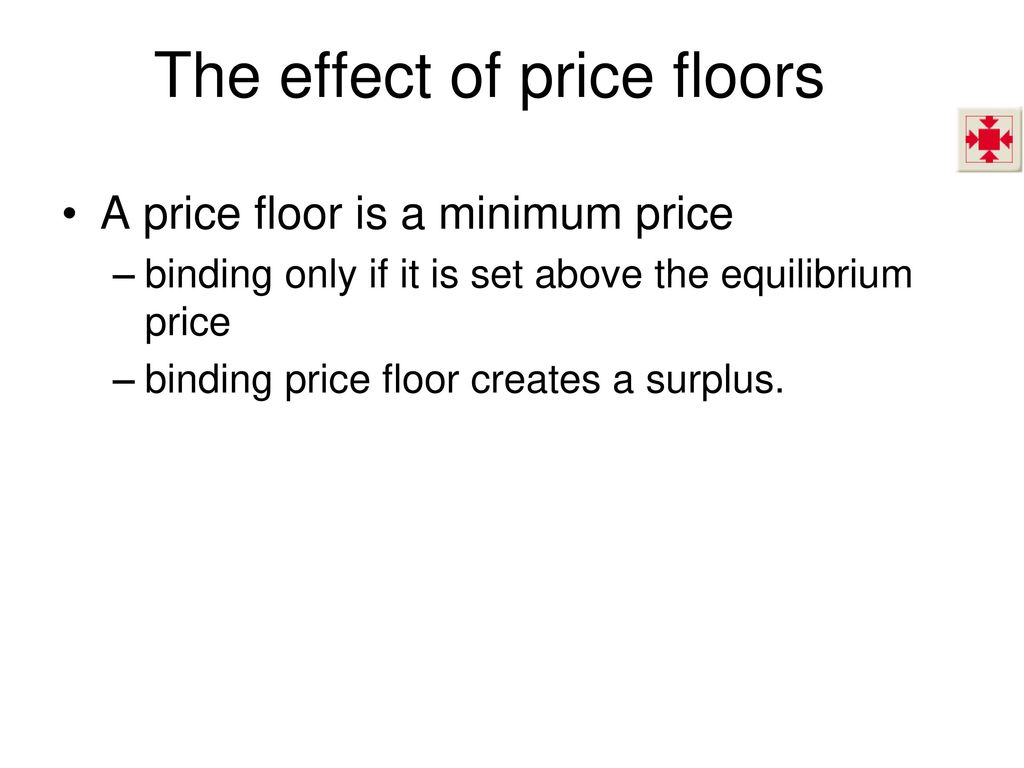 The effect of price floors

• A price floor is a minimum price
– binding only if it is set above the equilibrium price
– binding price floor creates a surplus.